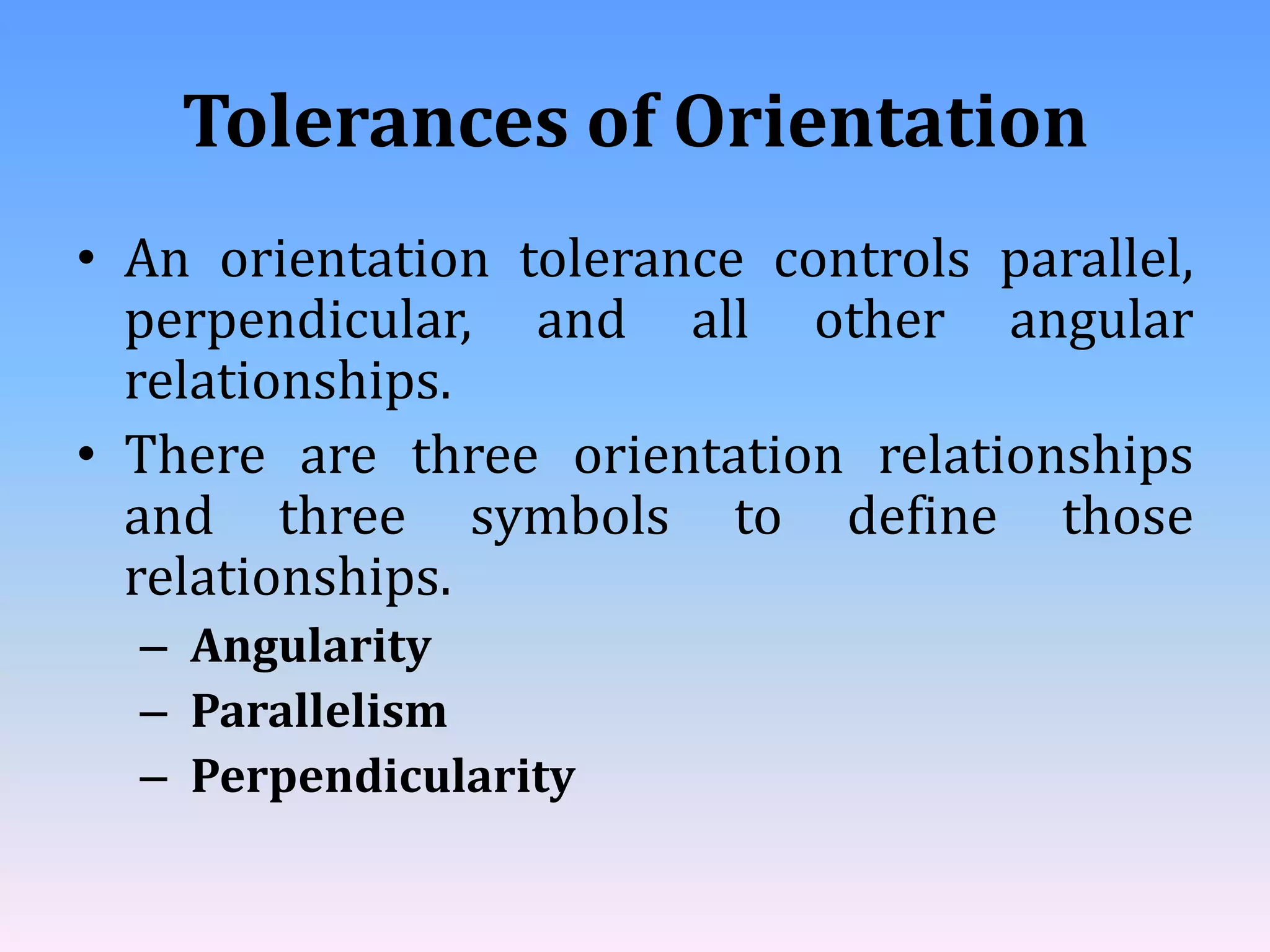 Tolerances of Orientation

• An orientation tolerance controls parallel, perpendicular, and all other angular relationships.
• There are three orientation relationships and three symbols to define those relationships.
– Angularity
– Parallelism
– Perpendicularity